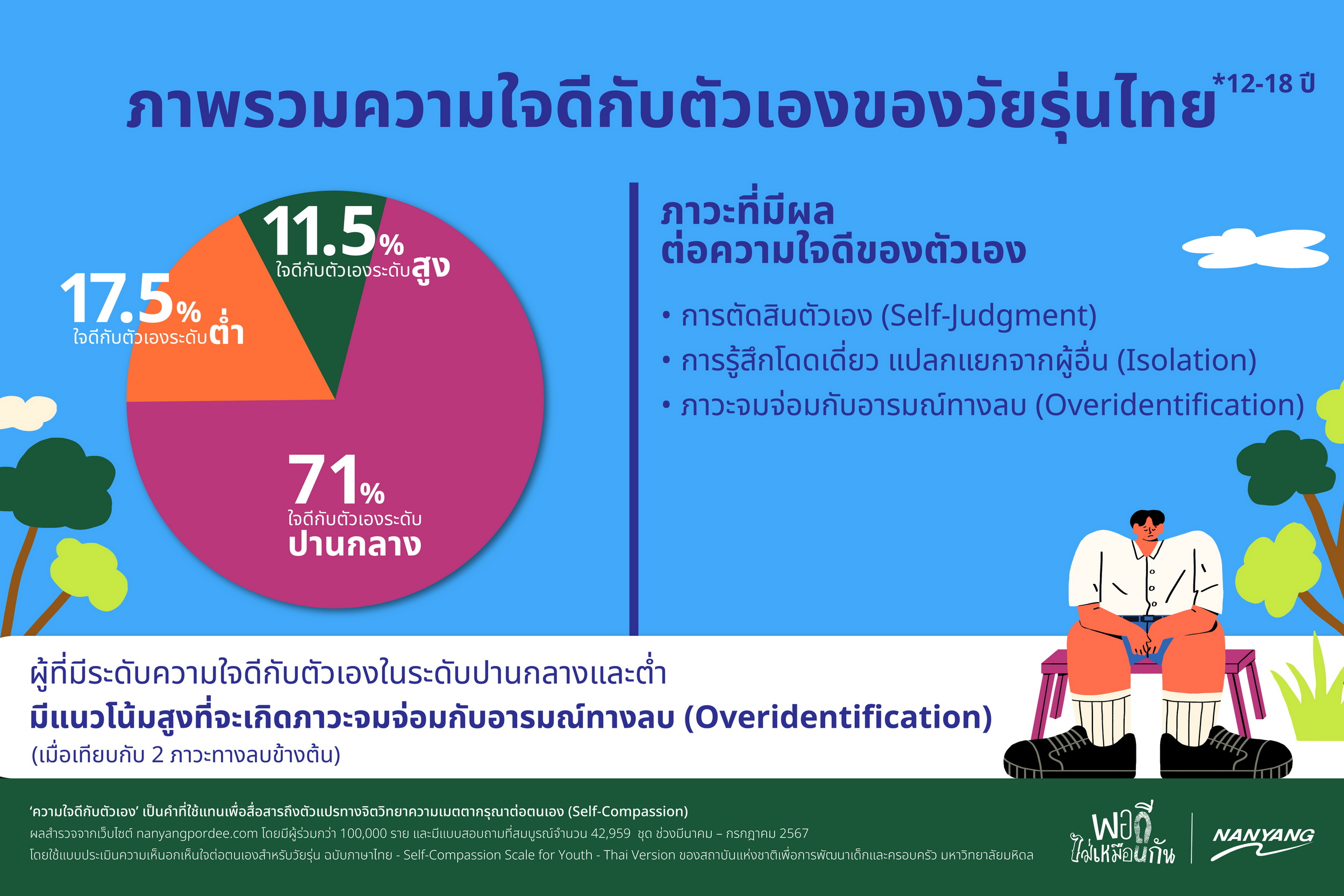 ภาพรวมความใจดีกับตัวเองของวัยรุ่นไทย *12-18 ปี

11.5%
ใจดีกับตัวเองระดับสูง

17.5%
ใจดีกับตัวเองระดับต่ำ

71%
ใจดีกับตัวเองระดับ
ปานกลาง

ภาวะที่มีผล
ต่อความใจดีของตัวเอง

• การตัดสินตัวเอง (Self-Judgment)
• การรู้สึกโดดเดี่ยว แปลกแยกจากผู้อื่น (Isolation)
• ภาวะจมจ่อมกับอารมณ์ทางลบ (Overidentification)

ผู้ที่มีระดับความใจดีกับตัวเองในระดับปานกลางและต่ำ
มีแนวโน้มสูงที่จะเกิดภาวะจมจ่อมกับอารมณ์ทางลบ (Overidentification)
(เมื่อเทียบกับ 2 ภาวะทางลบข้างต้น)

'ความใจดีกับตัวเอง' เป็นคำที่ใช้แทนเพื่อสื่อสารถึงตัวแปรทางจิตวิทยาความเมตตากรุณาต่อตนเอง (Self-Compassion)
ผลสำรวจจากเว็บไซต์ nanyangpordee.com โดยมีผู้ร่วมกว่า 100,000 ราย และมีแบบสอบถามที่สมบูรณ์จำนวน 42,959 ชุด ช่วงมีนาคม – กรกฎาคม 2567
โดยใช้แบบประเมินความเห็นอกเห็นใจต่อตนเองสำหรับวัยรุ่น ฉบับภาษาไทย - Self-Compassion Scale for Youth - Thai Version ของสถาบันแห่งชาติเพื่อการพัฒนาเด็กและครอบครัว มหาวิทยาลัยมหิดล

พอดี ไม่เหมือนกัน
NANYANG